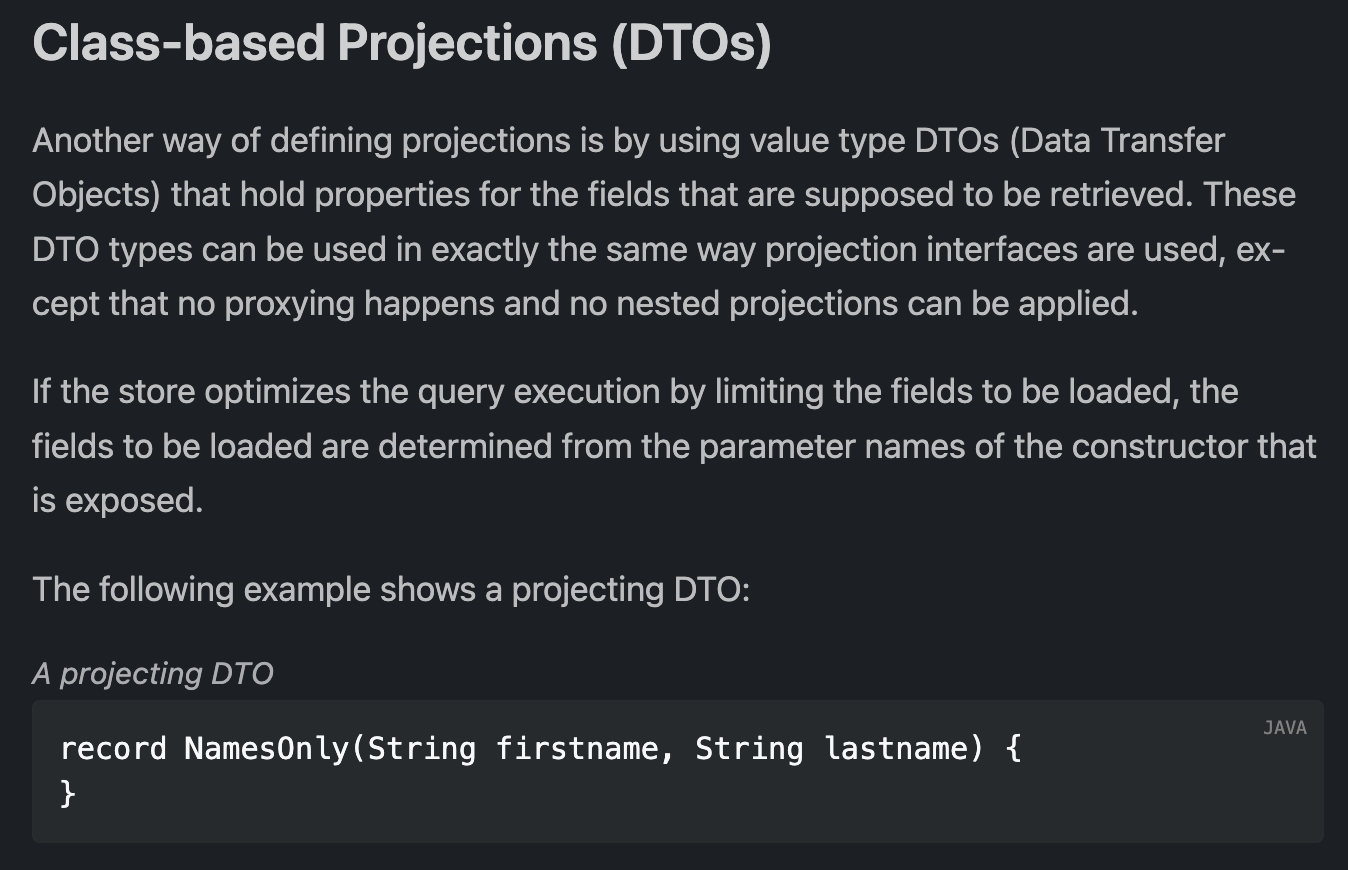 Class-based Projections (DTOs)

Another way of defining projections is by using value type DTOs (Data Transfer Objects) that hold properties for the fields that are supposed to be retrieved. These DTO types can be used in exactly the same way projection interfaces are used, except that no proxying happens and no nested projections can be applied.

If the store optimizes the query execution by limiting the fields to be loaded, the fields to be loaded are determined from the parameter names of the constructor that is exposed.

The following example shows a projecting DTO:

A projecting DTO

JAVA

record NamesOnly(String firstname, String lastname) {
}